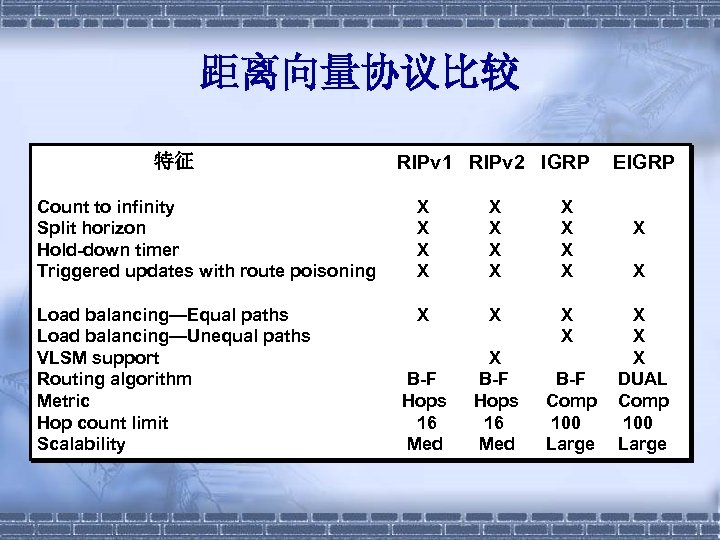 距离向量协议比较

| 特征 | RIPv1 | RIPv2 | IGRP | EIGRP |
|---|---|---|---|---|
| Count to infinity | X | X | X | |
| Split horizon | X | X | X | X |
| Hold-down timer | X | X | X | |
| Triggered updates with route poisoning | X | X | X | X |
| Load balancing—Equal paths | X | X | X | X |
| Load balancing—Unequal paths | | | X | X |
| VLSM support | | X | | X |
| Routing algorithm | B-F | B-F | B-F | DUAL |
| Metric | Hops | Hops | Comp | Comp |
| Hop count limit | 16 | 16 | 100 | 100 |
| Scalability | Med | Med | Large | Large |